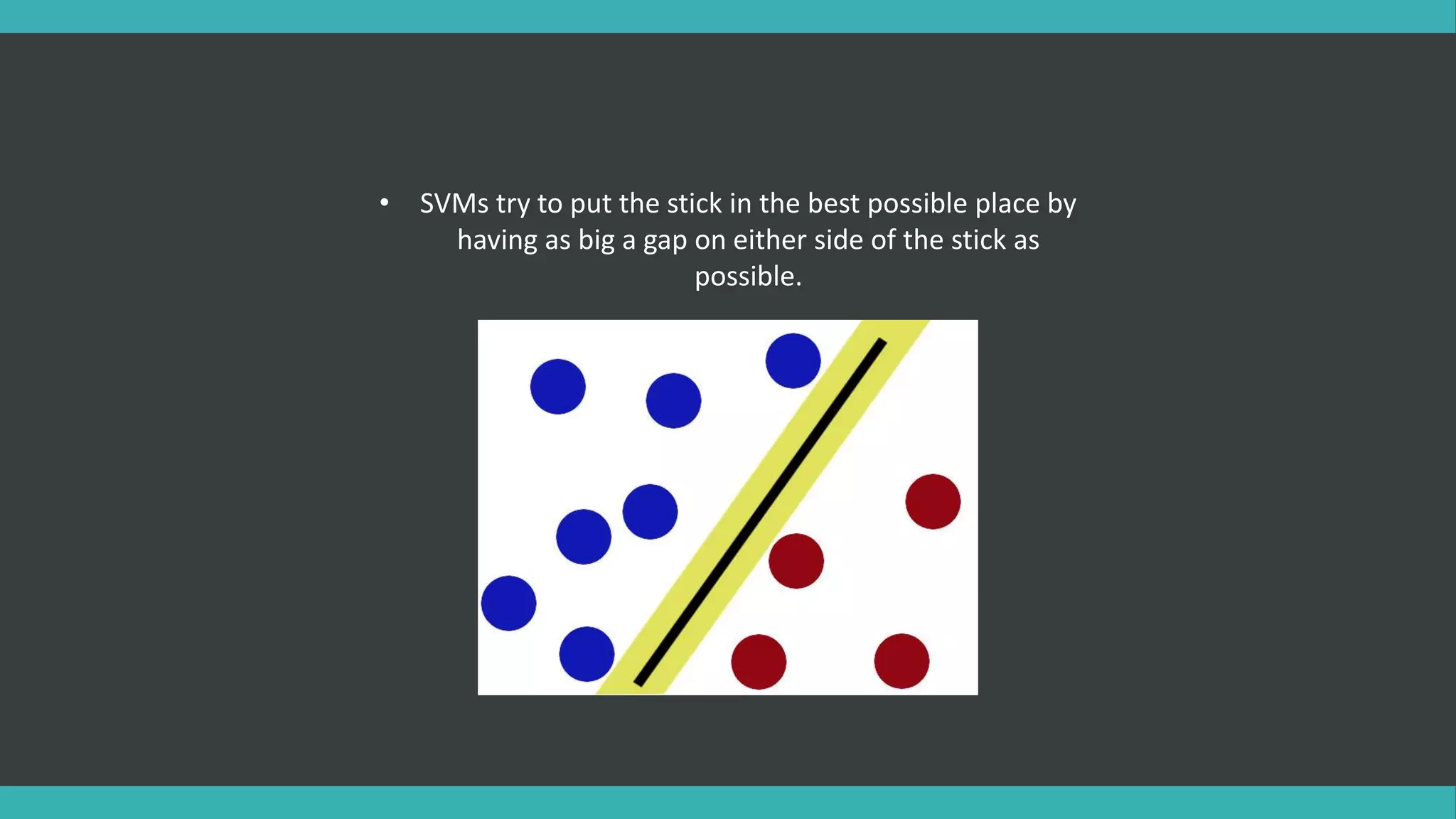 • SVMs try to put the stick in the best possible place by having as big a gap on either side of the stick as possible.